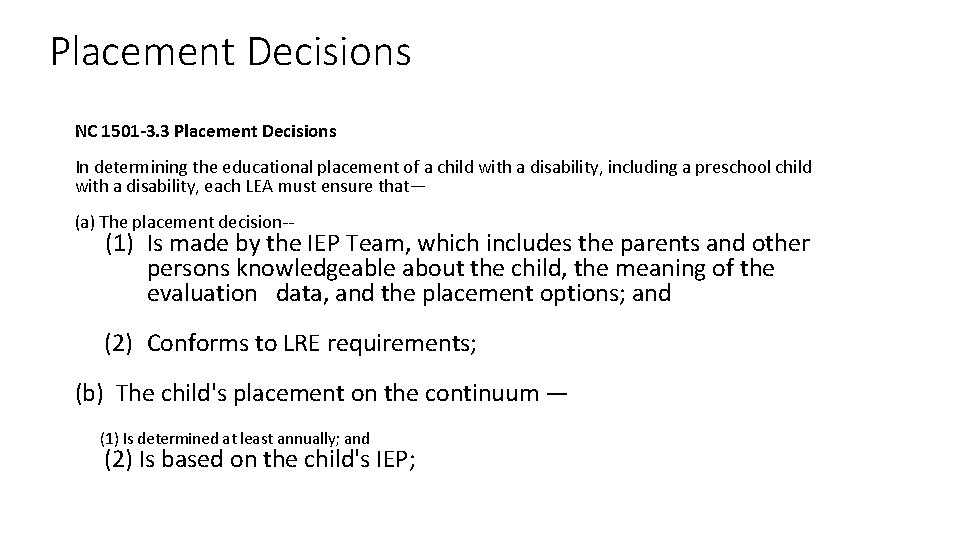 Placement Decisions

NC 1501-3.3 Placement Decisions

In determining the educational placement of a child with a disability, including a preschool child with a disability, each LEA must ensure that—

(a) The placement decision--

(1) Is made by the IEP Team, which includes the parents and other persons knowledgeable about the child, the meaning of the evaluation data, and the placement options; and

(2) Conforms to LRE requirements;

(b) The child's placement on the continuum —

(1) Is determined at least annually; and

(2) Is based on the child's IEP;